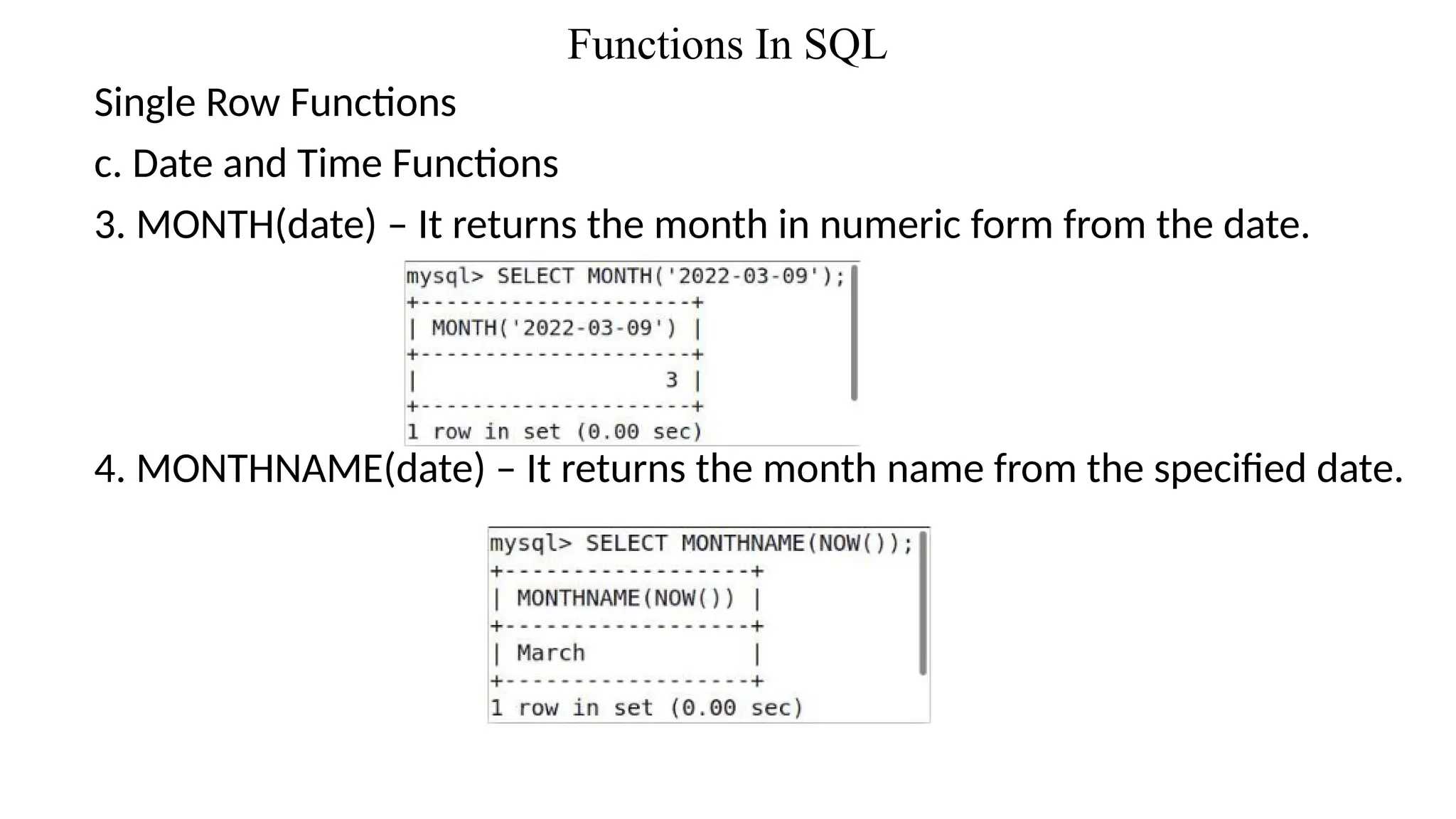 Functions In SQL

Single Row Functions

c. Date and Time Functions

3. MONTH(date) – It returns the month in numeric form from the date.

mysql> SELECT MONTH('2022-03-09');
+---------------------+
| MONTH('2022-03-09') |
+---------------------+
|                   3 |
+---------------------+
1 row in set (0.00 sec)

4. MONTHNAME(date) – It returns the month name from the specified date.

mysql> SELECT MONTHNAME(NOW());
+------------------+
| MONTHNAME(NOW()) |
+------------------+
| March            |
+------------------+
1 row in set (0.00 sec)